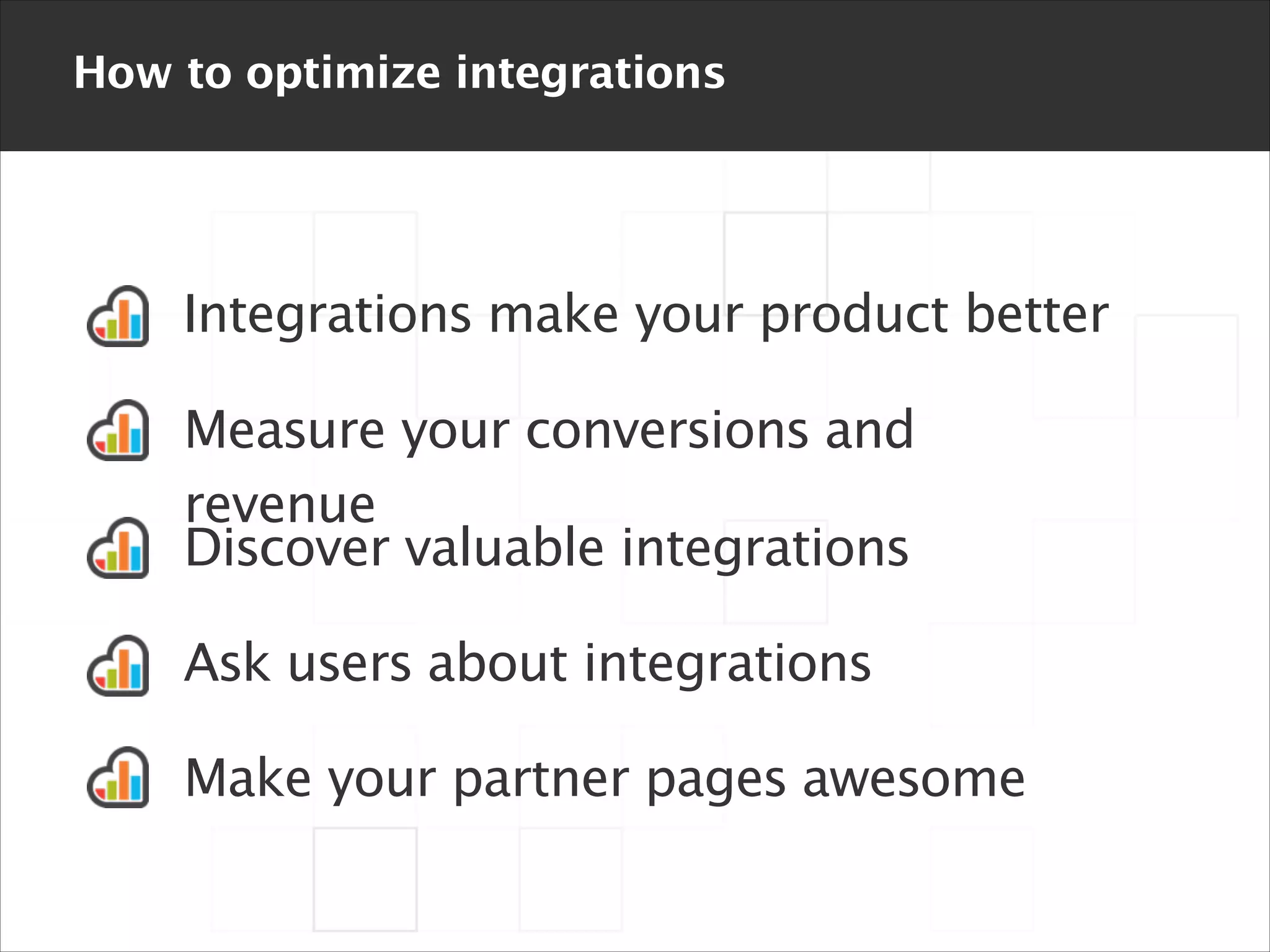 How to optimize integrations

Integrations make your product better

Measure your conversions and revenue

Discover valuable integrations

Ask users about integrations

Make your partner pages awesome